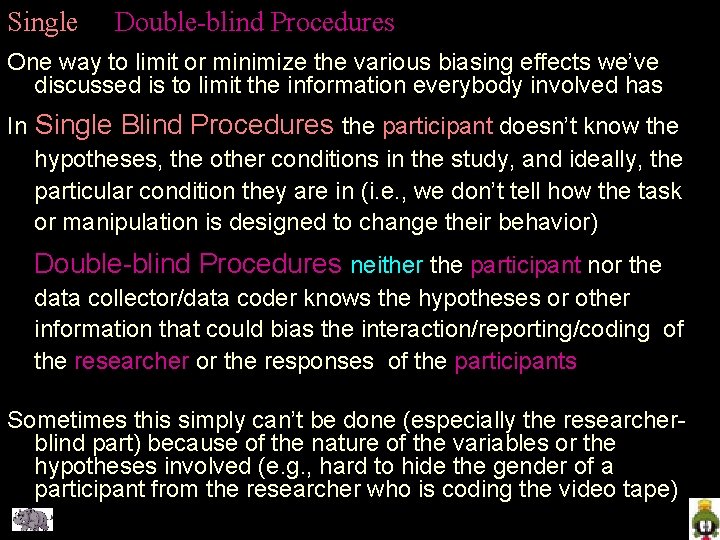 Single Double-blind Procedures

One way to limit or minimize the various biasing effects we've discussed is to limit the information everybody involved has

In Single Blind Procedures the participant doesn't know the hypotheses, the other conditions in the study, and ideally, the particular condition they are in (i.e., we don't tell how the task or manipulation is designed to change their behavior)

Double-blind Procedures neither the participant nor the data collector/data coder knows the hypotheses or other information that could bias the interaction/reporting/coding of the researcher or the responses of the participants

Sometimes this simply can't be done (especially the researcher-blind part) because of the nature of the variables or the hypotheses involved (e.g., hard to hide the gender of a participant from the researcher who is coding the video tape)